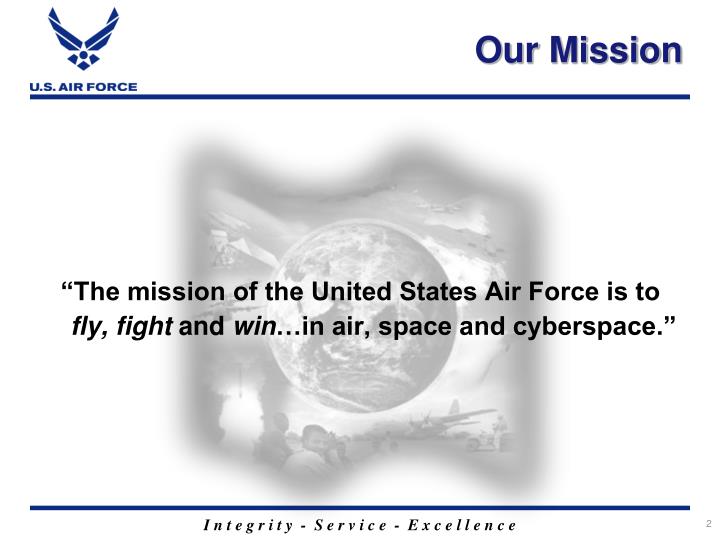 U.S. AIR FORCE

Our Mission

“The mission of the United States Air Force is to fly, fight and win…in air, space and cyberspace.”

Integrity - Service - Excellence

2